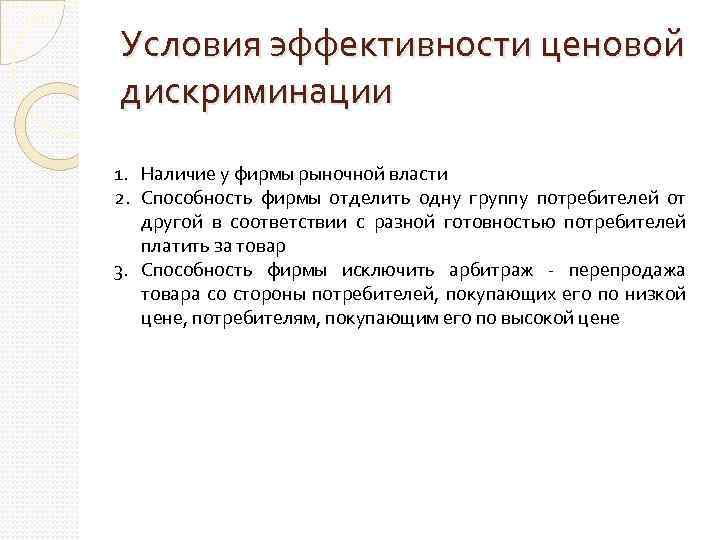 Условия эффективности ценовой дискриминации

1. Наличие у фирмы рыночной власти
2. Способность фирмы отделить одну группу потребителей от другой в соответствии с разной готовностью потребителей платить за товар
3. Способность фирмы исключить арбитраж - перепродажа товара со стороны потребителей, покупающих его по низкой цене, потребителям, покупающим его по высокой цене